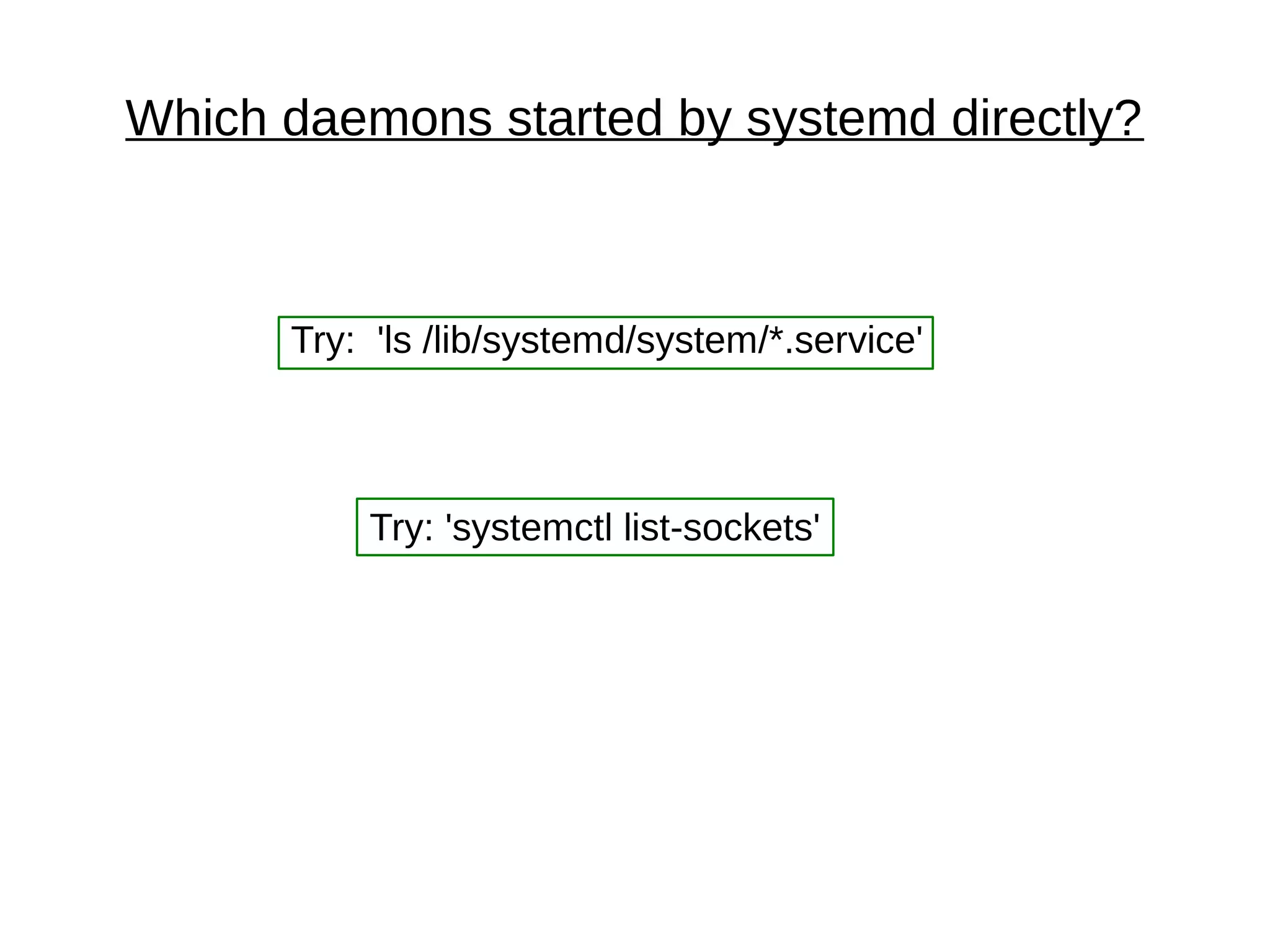 Which daemons started by systemd directly?

Try: 'ls /lib/systemd/system/*.service'

Try: 'systemctl list-sockets'